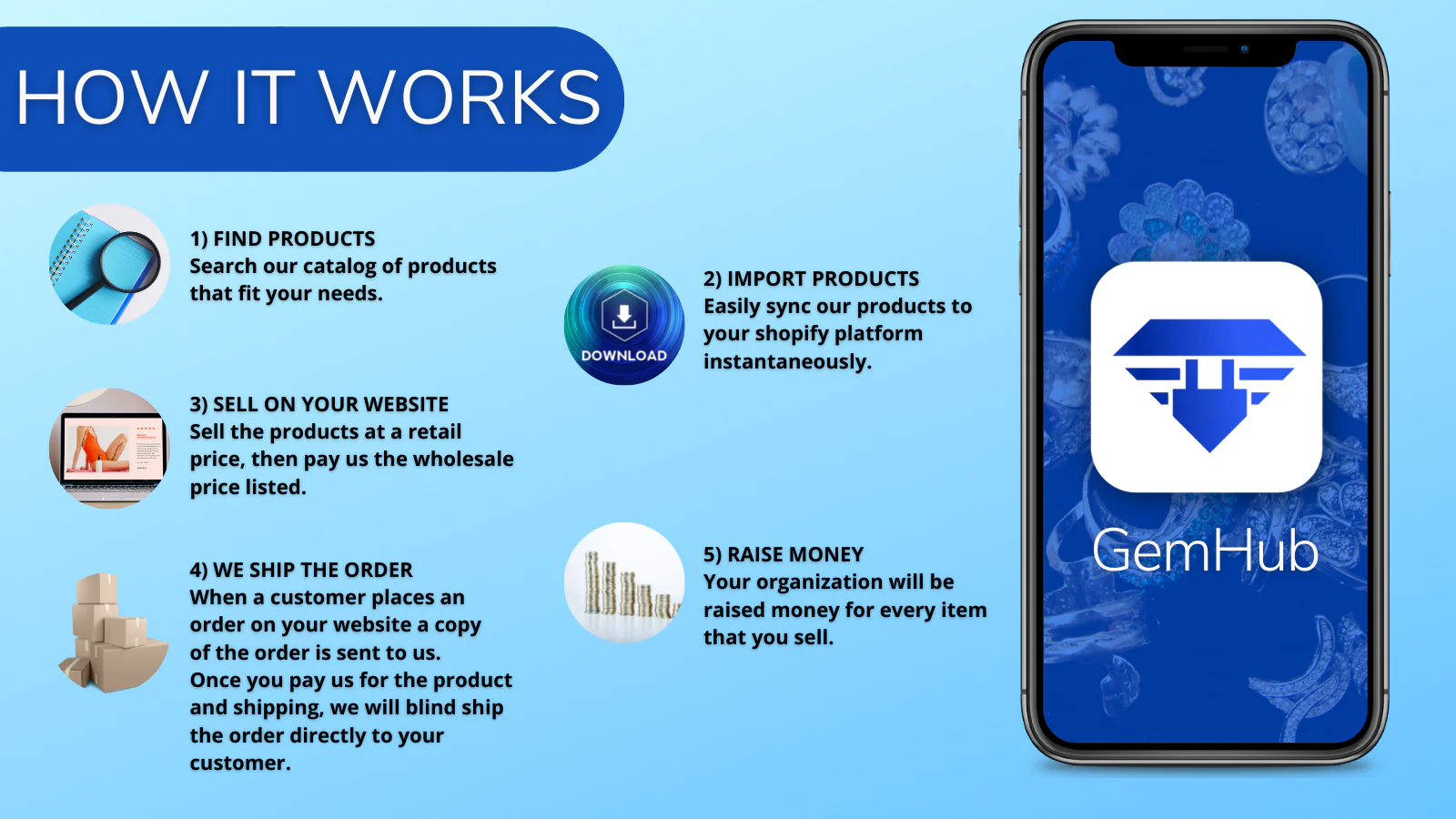 HOW IT WORKS

1) FIND PRODUCTS
Search our catalog of products that fit your needs.

DOWNLOAD

2) IMPORT PRODUCTS
Easily sync our products to your shopify platform instantaneously.

3) SELL ON YOUR WEBSITE
Sell the products at a retail price, then pay us the wholesale price listed.

4) WE SHIP THE ORDER
When a customer places an order on your website a copy of the order is sent to us. Once you pay us for the product and shipping, we will blind ship the order directly to your customer.

5) RAISE MONEY
Your organization will be raised money for every item that you sell.

GemHub